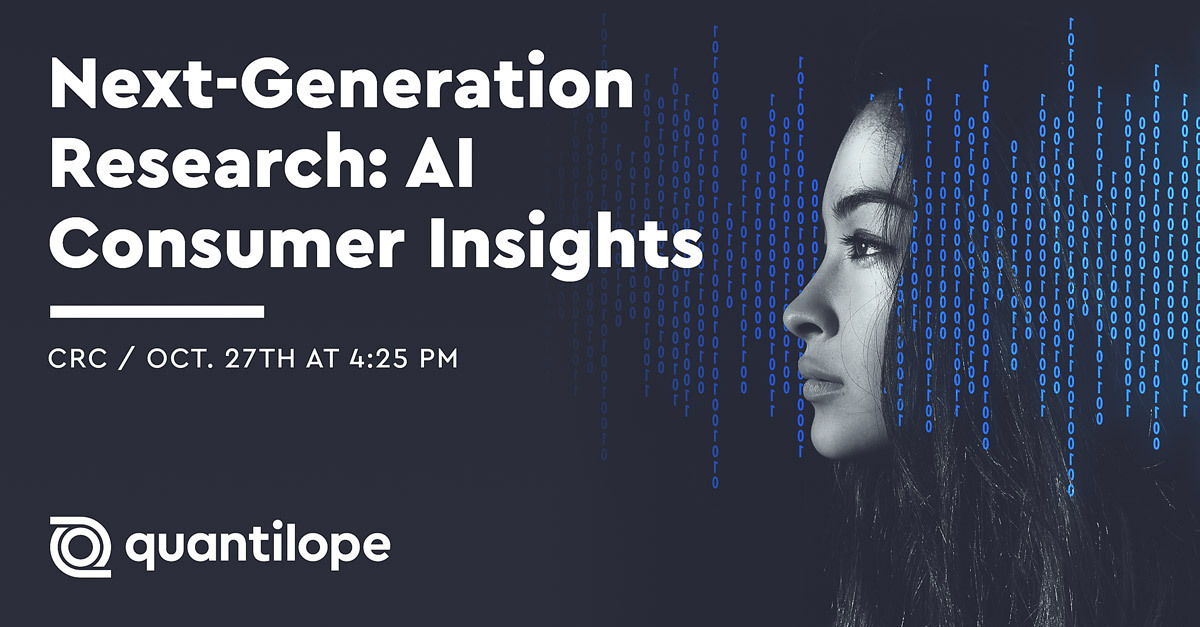 Next-Generation Research: AI Consumer Insights

CRC / OCT. 27TH AT 4:25 PM

quantilope